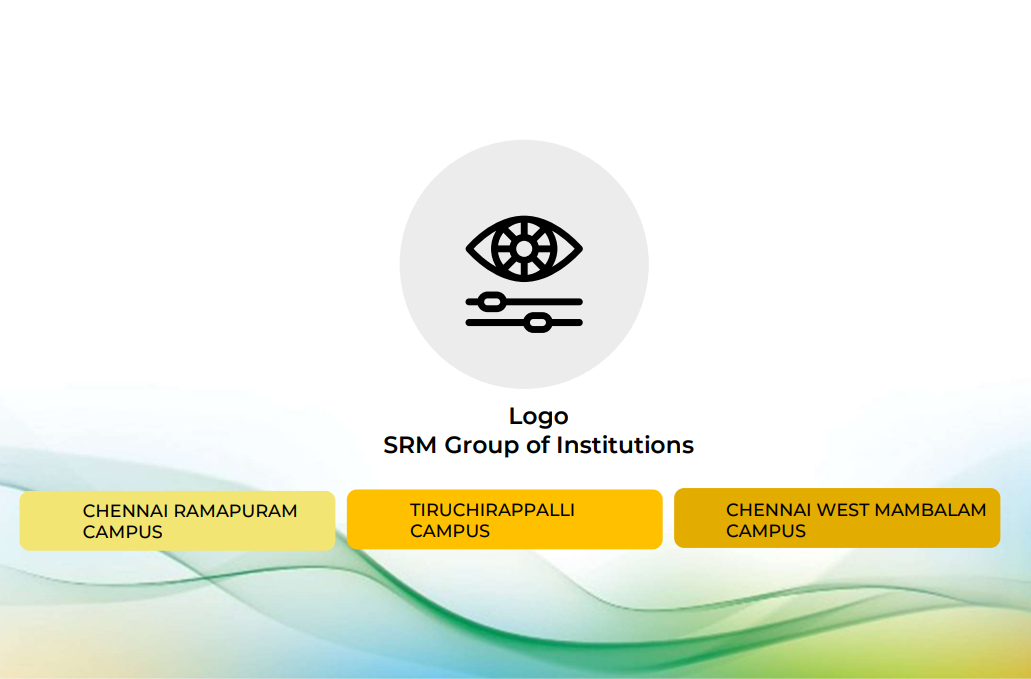 Logo
SRM Group of Institutions

CHENNAI RAMAPURAM CAMPUS

TIRUCHIRAPPALLI CAMPUS

CHENNAI WEST MAMBALAM CAMPUS